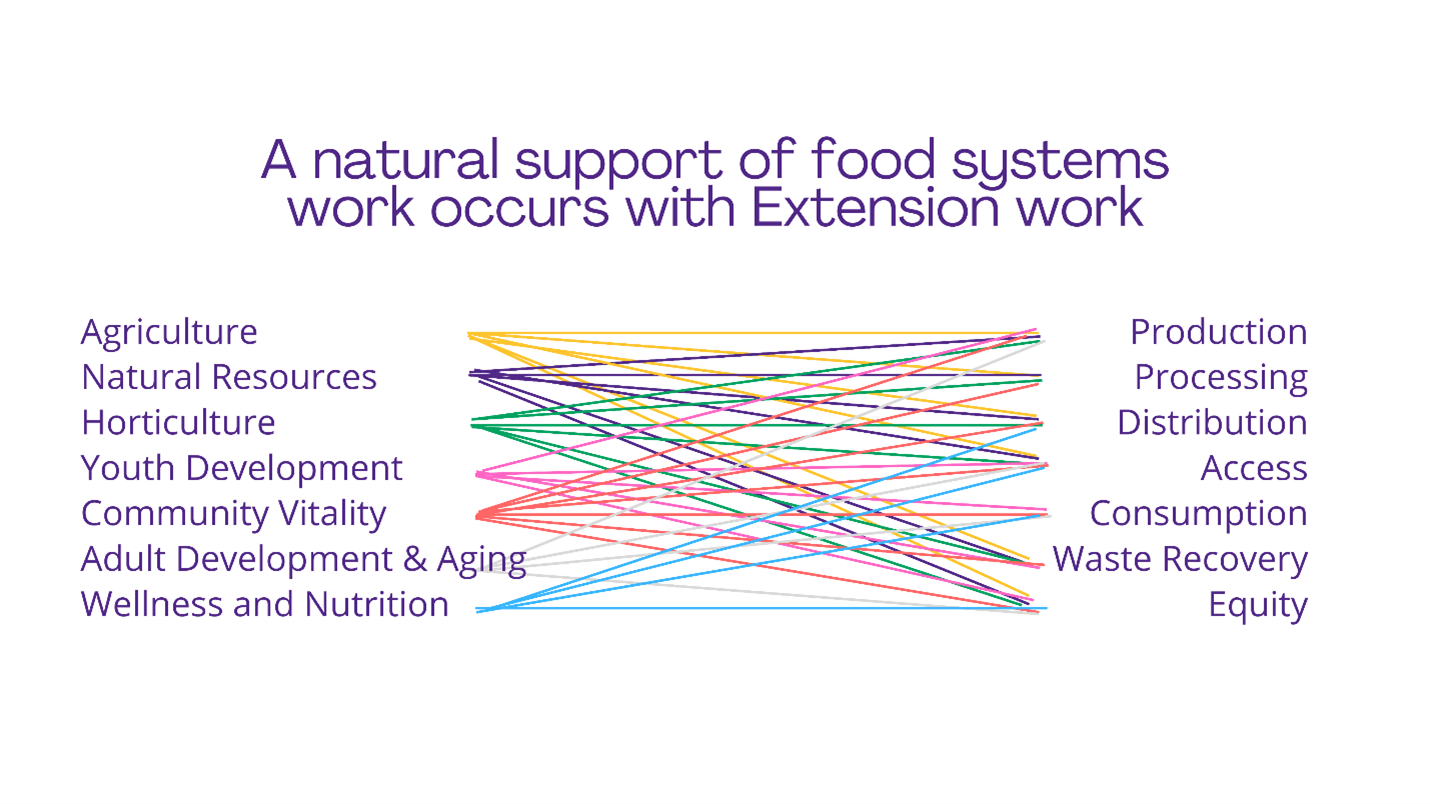 A natural support of food systems work occurs with Extension work

Agriculture
Natural Resources
Horticulture
Youth Development
Community Vitality
Adult Development & Aging
Wellness and Nutrition

Production
Processing
Distribution
Access
Consumption
Waste Recovery
Equity